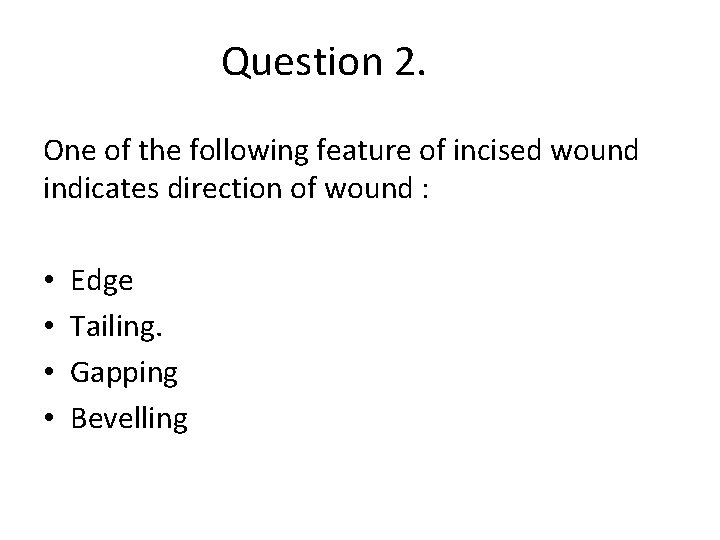 Question 2.

One of the following feature of incised wound indicates direction of wound :

• Edge
• Tailing.
• Gapping
• Bevelling